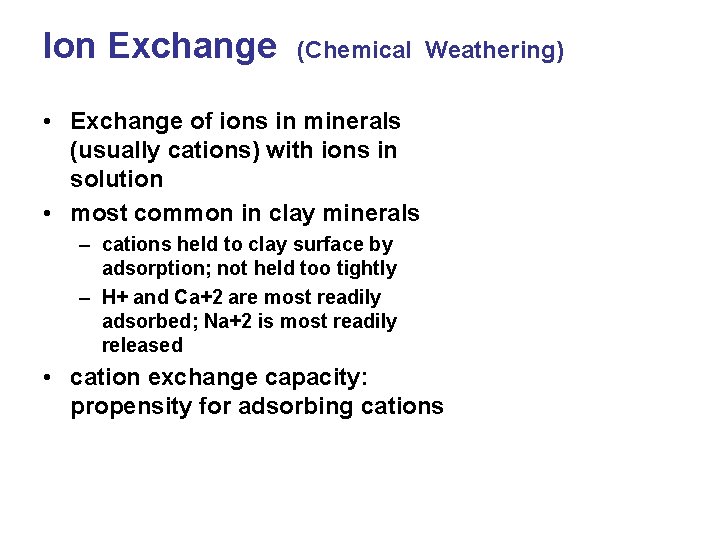 Ion Exchange (Chemical Weathering)

• Exchange of ions in minerals (usually cations) with ions in solution
• most common in clay minerals
  – cations held to clay surface by adsorption; not held too tightly
  – H+ and Ca+2 are most readily adsorbed; Na+2 is most readily released
• cation exchange capacity: propensity for adsorbing cations